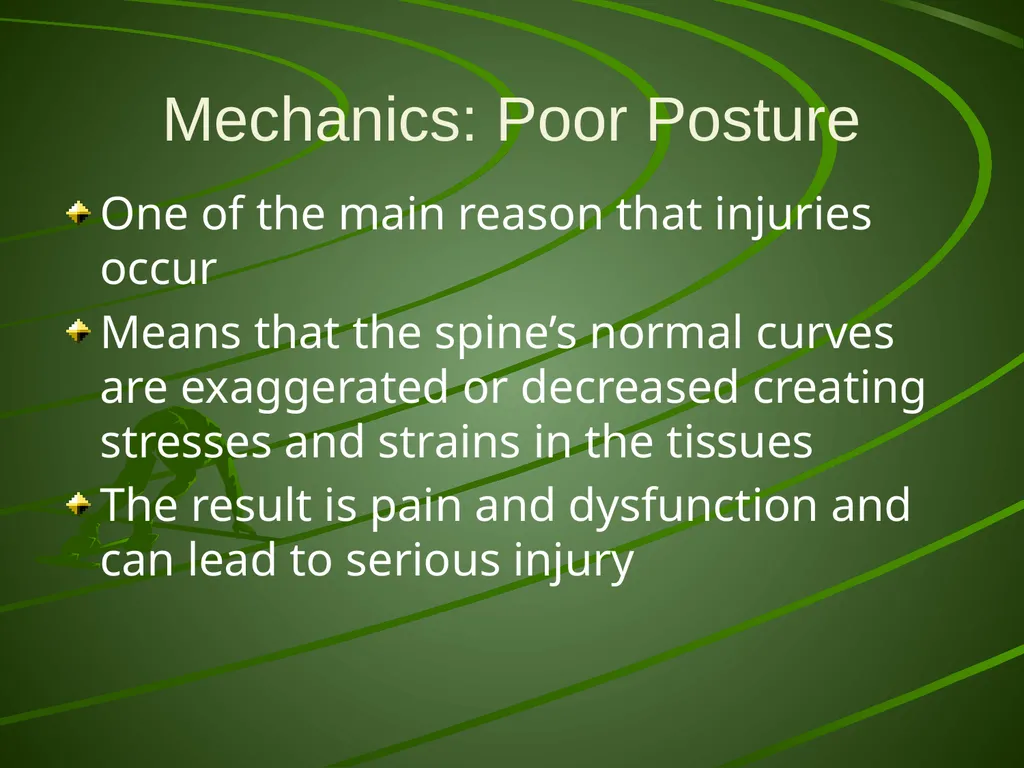 Mechanics: Poor Posture

One of the main reason that injuries occur

Means that the spine’s normal curves are exaggerated or decreased creating stresses and strains in the tissues

The result is pain and dysfunction and can lead to serious injury